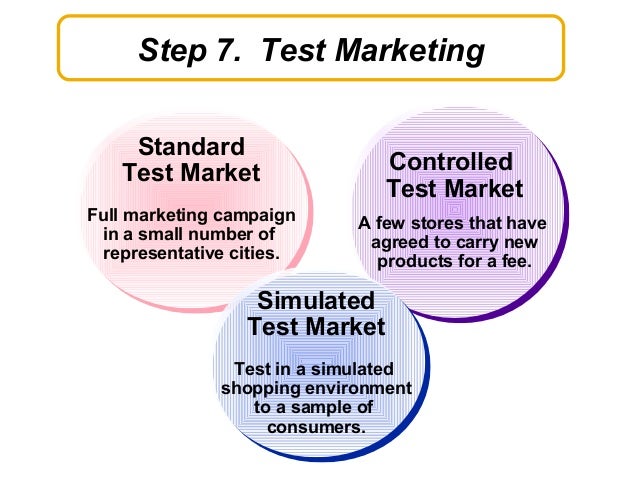 Step 7. Test Marketing

Standard Test Market

Full marketing campaign in a small number of representative cities.

Controlled Test Market

A few stores that have agreed to carry new products for a fee.

Simulated Test Market

Test in a simulated shopping environment to a sample of consumers.